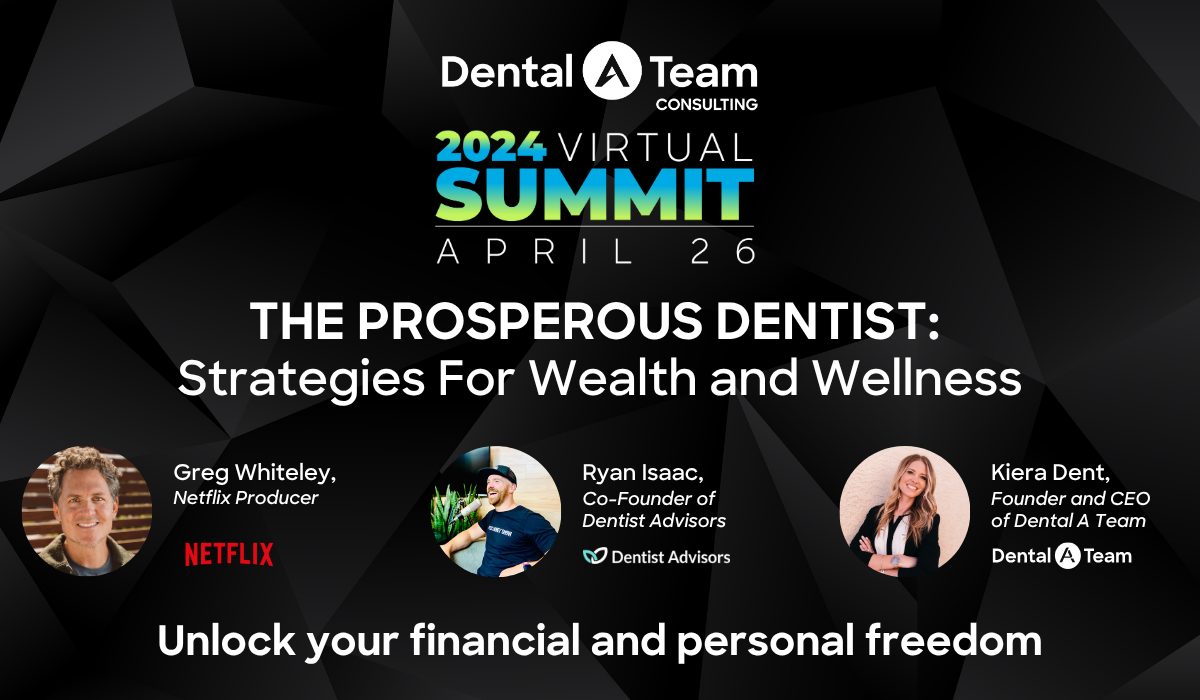 Dental A Team
CONSULTING

2024 VIRTUAL
SUMMIT
APRIL 26

THE PROSPEROUS DENTIST:
Strategies For Wealth and Wellness

Greg Whiteley,
Netflix Producer
NETFLIX

Ryan Isaac,
Co-Founder of Dentist Advisors
Dentist Advisors

Kiera Dent,
Founder and CEO of Dental A Team
Dental A Team

Unlock your financial and personal freedom